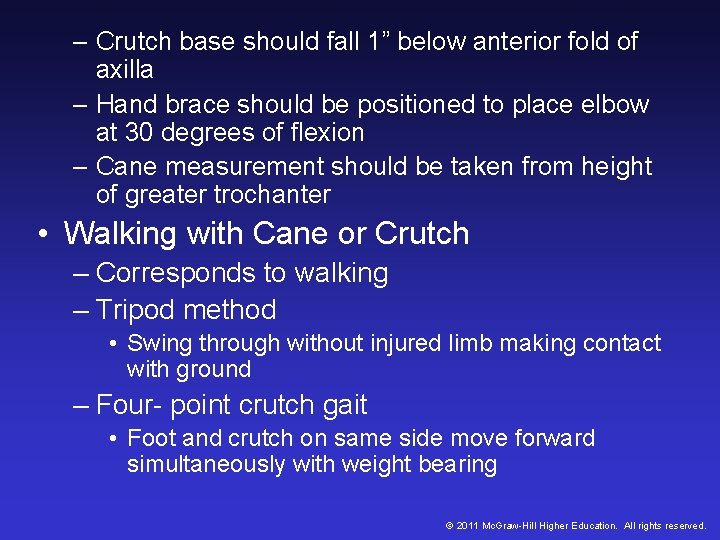 – Crutch base should fall 1” below anterior fold of axilla
– Hand brace should be positioned to place elbow at 30 degrees of flexion
– Cane measurement should be taken from height of greater trochanter

• Walking with Cane or Crutch
– Corresponds to walking
– Tripod method
• Swing through without injured limb making contact with ground
– Four- point crutch gait
• Foot and crutch on same side move forward simultaneously with weight bearing

© 2011 McGraw-Hill Higher Education. All rights reserved.